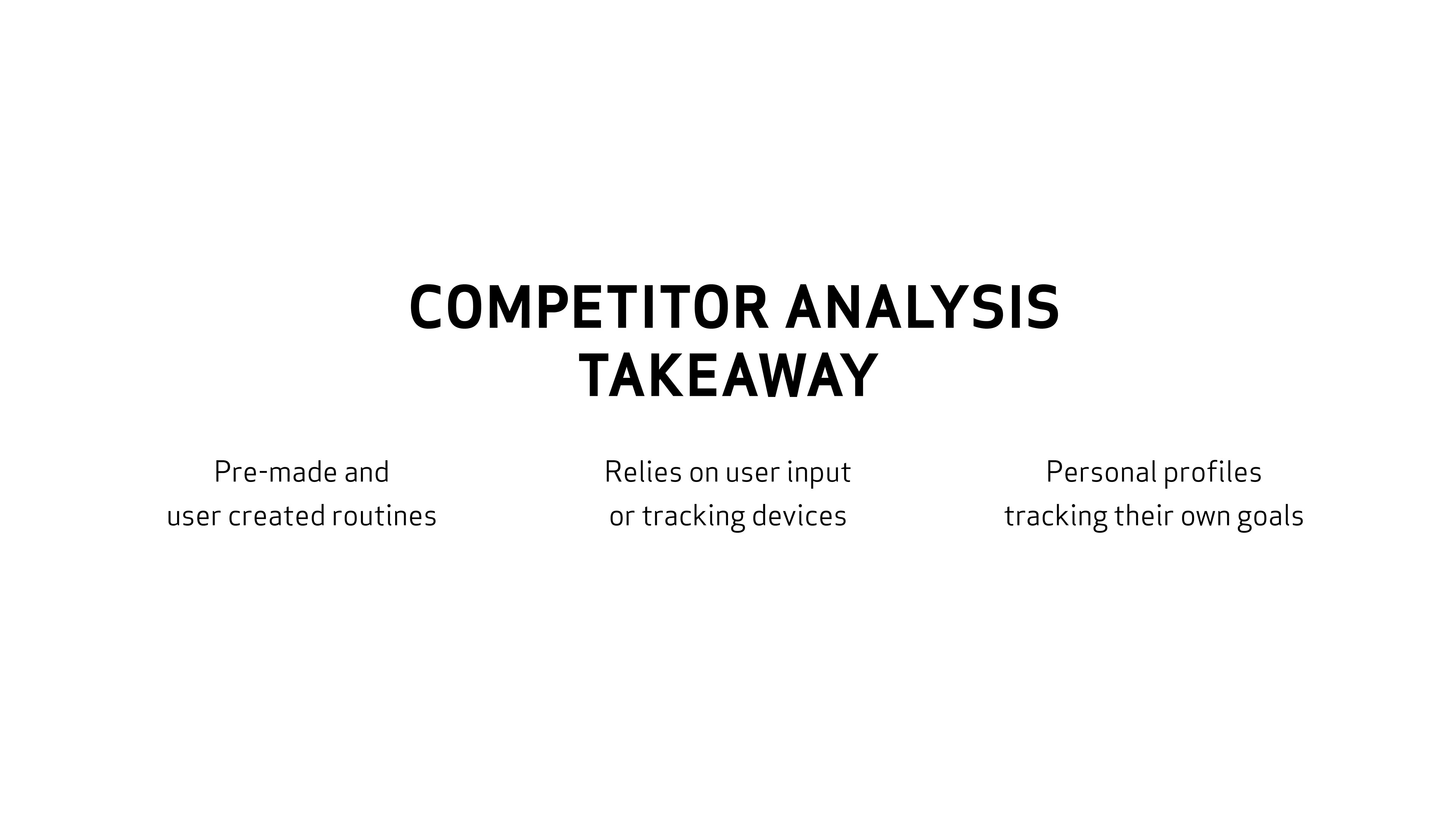 COMPETITOR ANALYSIS TAKEAWAY

Pre-made and user created routines

Relies on user input or tracking devices

Personal profiles tracking their own goals